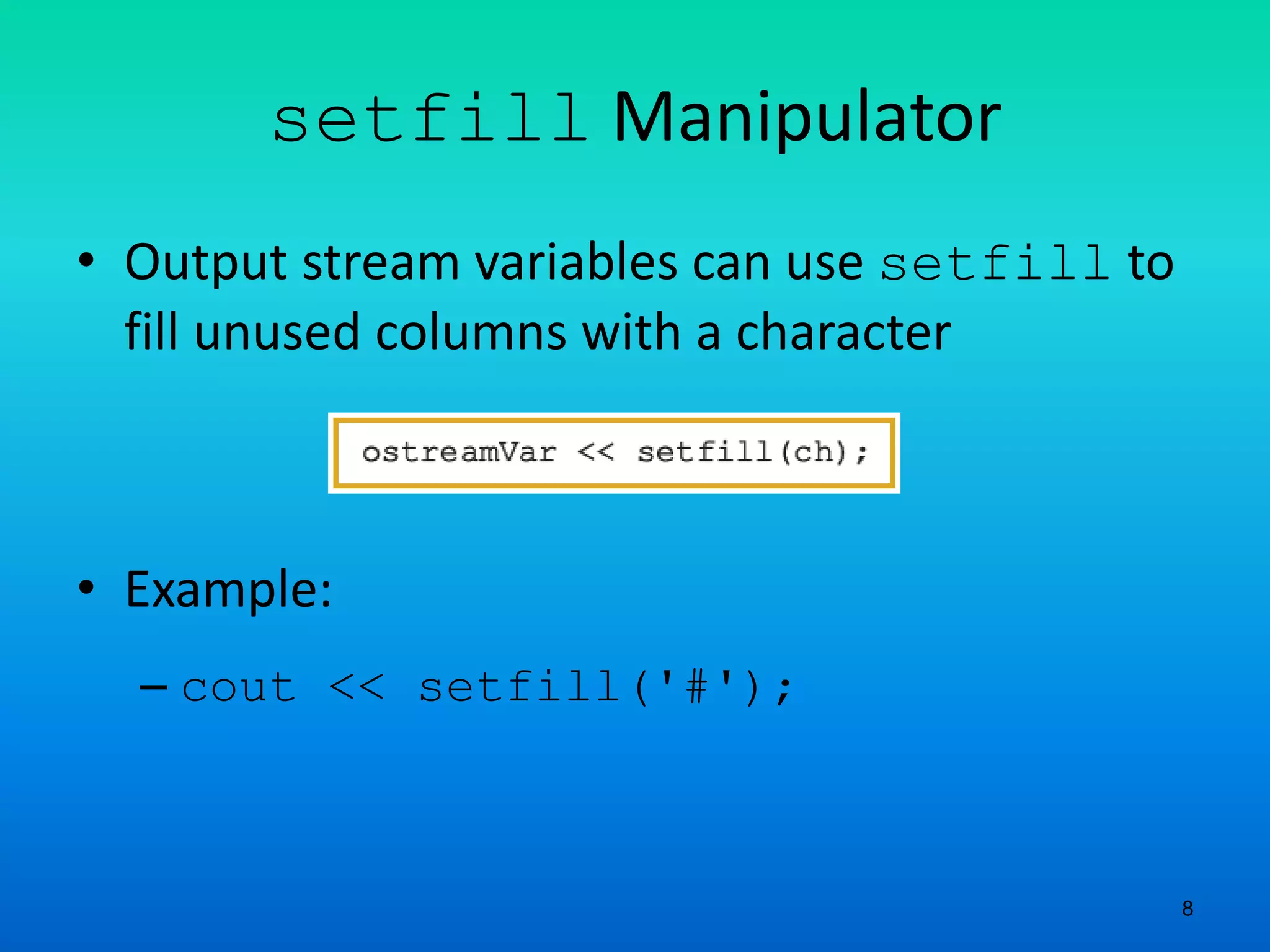 setfill Manipulator

• Output stream variables can use setfill to fill unused columns with a character

ostreamVar << setfill(ch);

• Example:

– cout << setfill('#');

8